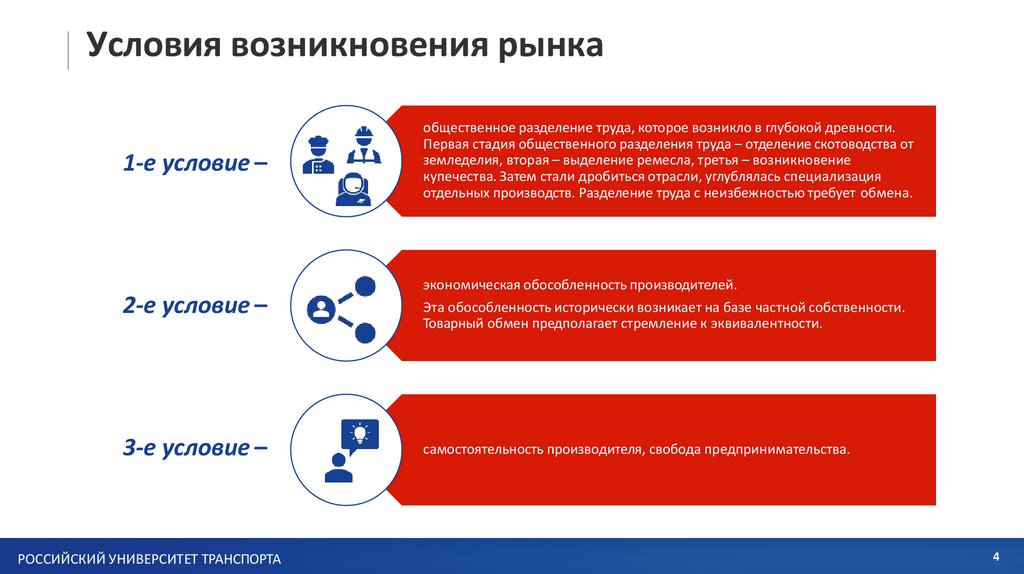 Условия возникновения рынка

1-е условие –

общественное разделение труда, которое возникло в глубокой древности. Первая стадия общественного разделения труда – отделение скотоводства от земледелия, вторая – выделение ремесла, третья – возникновение купечества. Затем стали дробиться отрасли, углублялась специализация отдельных производств. Разделение труда с неизбежностью требует обмена.

2-е условие –

экономическая обособленность производителей.

Эта обособленность исторически возникает на базе частной собственности. Товарный обмен предполагает стремление к эквивалентности.

3-е условие –

самостоятельность производителя, свобода предпринимательства.

РОССИЙСКИЙ УНИВЕРСИТЕТ ТРАНСПОРТА

4